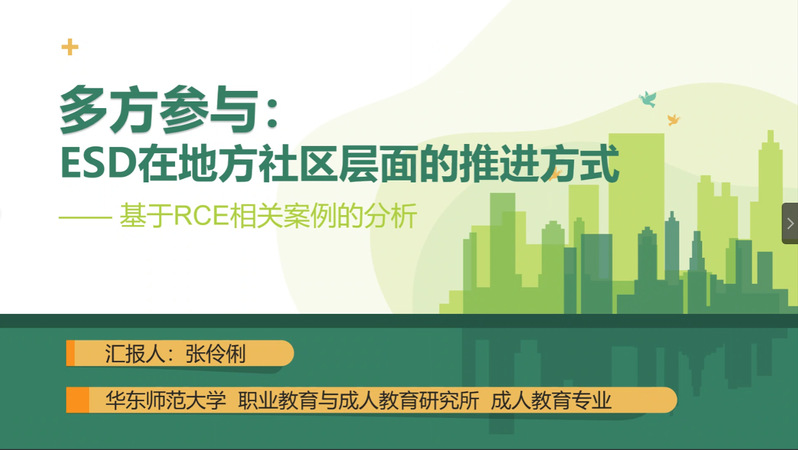 多方参与：
ESD在地方社区层面的推进方式

—— 基于RCE相关案例的分析

汇报人：张伶俐

华东师范大学 职业教育与成人教育研究所 成人教育专业